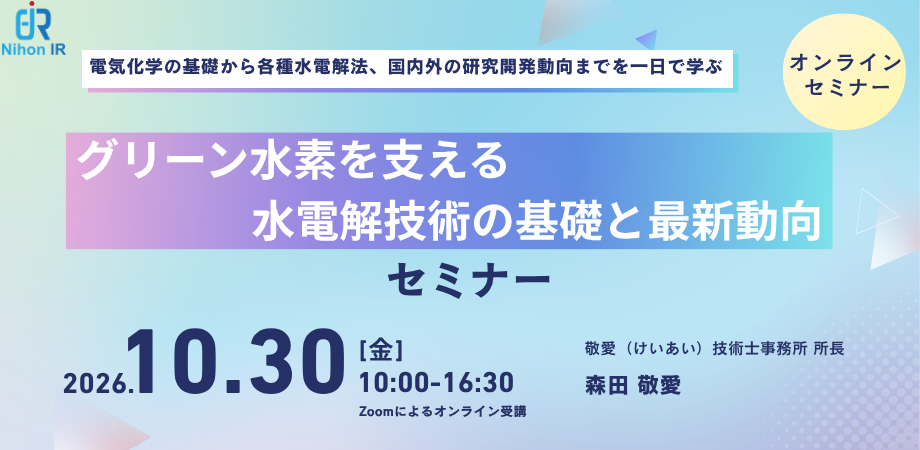 Nihon IR

電気化学の基礎から各種水電解法、国内外の研究開発動向までを一日で学ぶ

オンライン
セミナー

グリーン水素を支える
水電解技術の基礎と最新動向
セミナー

2026.10.30 [金]
10:00-16:30
Zoomによるオンライン受講

敬愛（けいあい）技術士事務所 所長
森田 敬愛